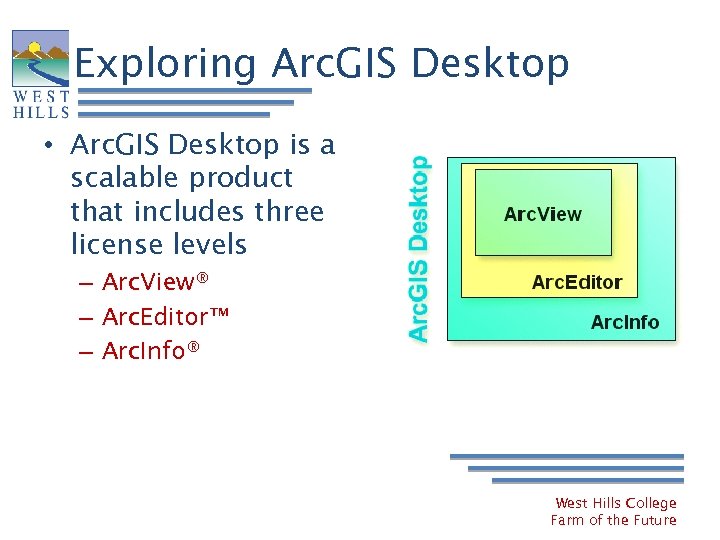 WEST HILLS

Exploring ArcGIS Desktop

• ArcGIS Desktop is a scalable product that includes three license levels
– ArcView®
– ArcEditor™
– ArcInfo®

ArcGIS Desktop

ArcView

ArcEditor

ArcInfo

West Hills College
Farm of the Future